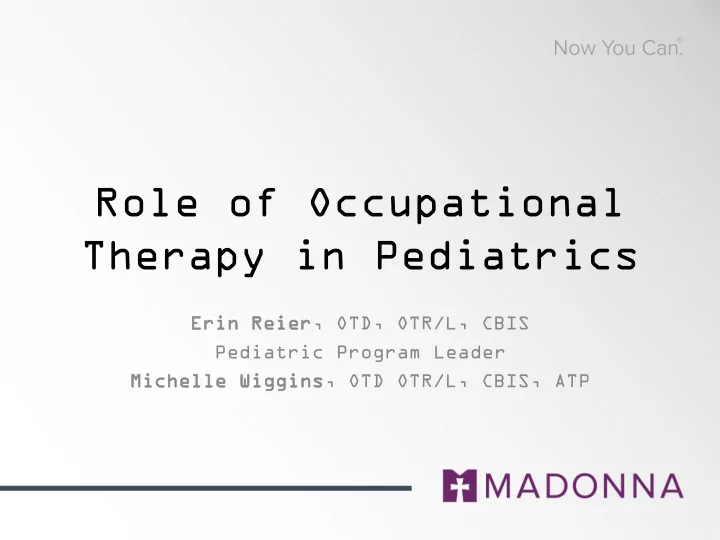 Now You Can.®

Role of Occupational Therapy in Pediatrics

Erin Reier, OTD, OTR/L, CBIS
Pediatric Program Leader
Michelle Wiggins, OTD OTR/L, CBIS, ATP

MADONNA